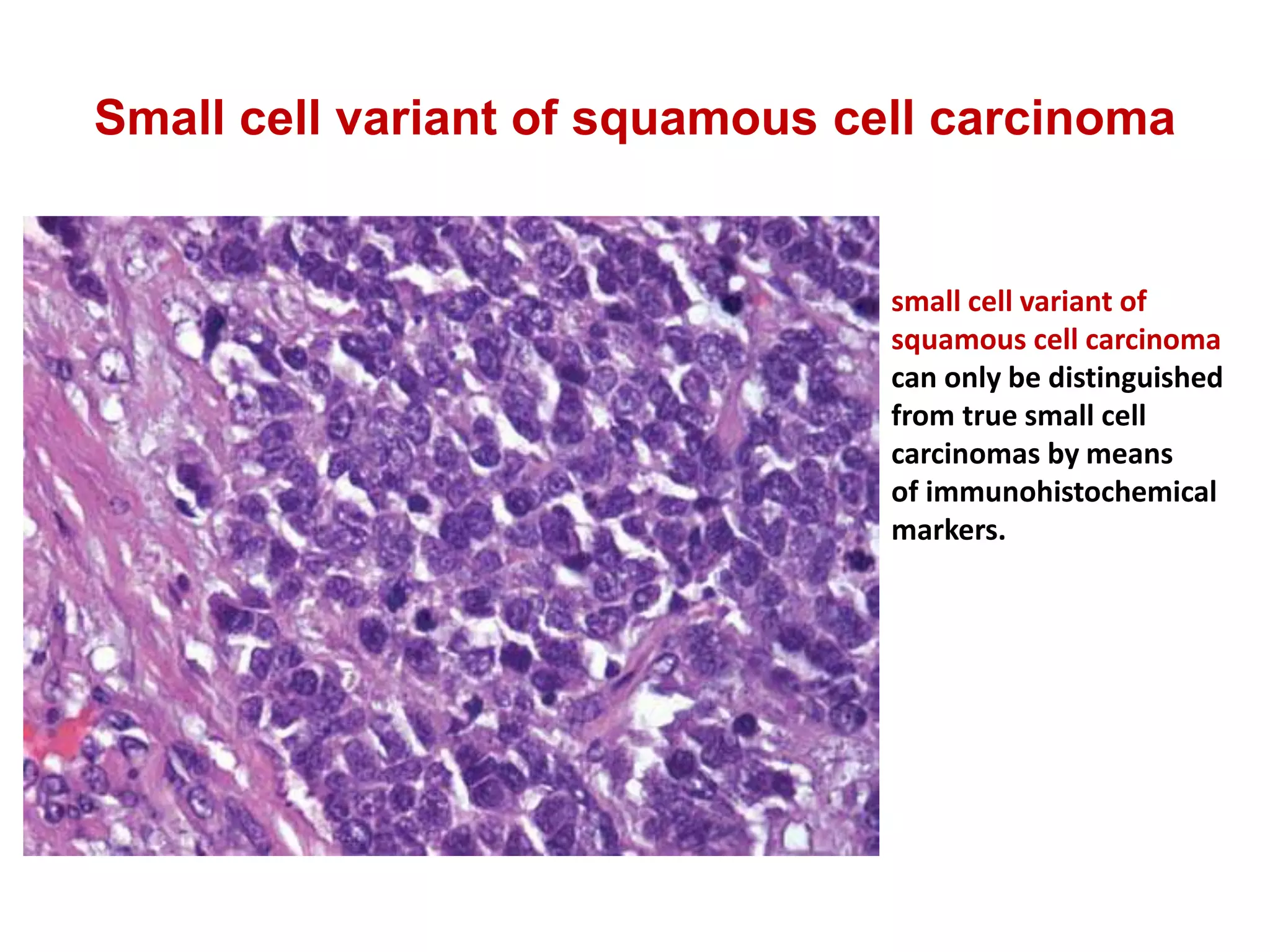 Small cell variant of squamous cell carcinoma

small cell variant of squamous cell carcinoma can only be distinguished from true small cell carcinomas by means of immunohistochemical markers.